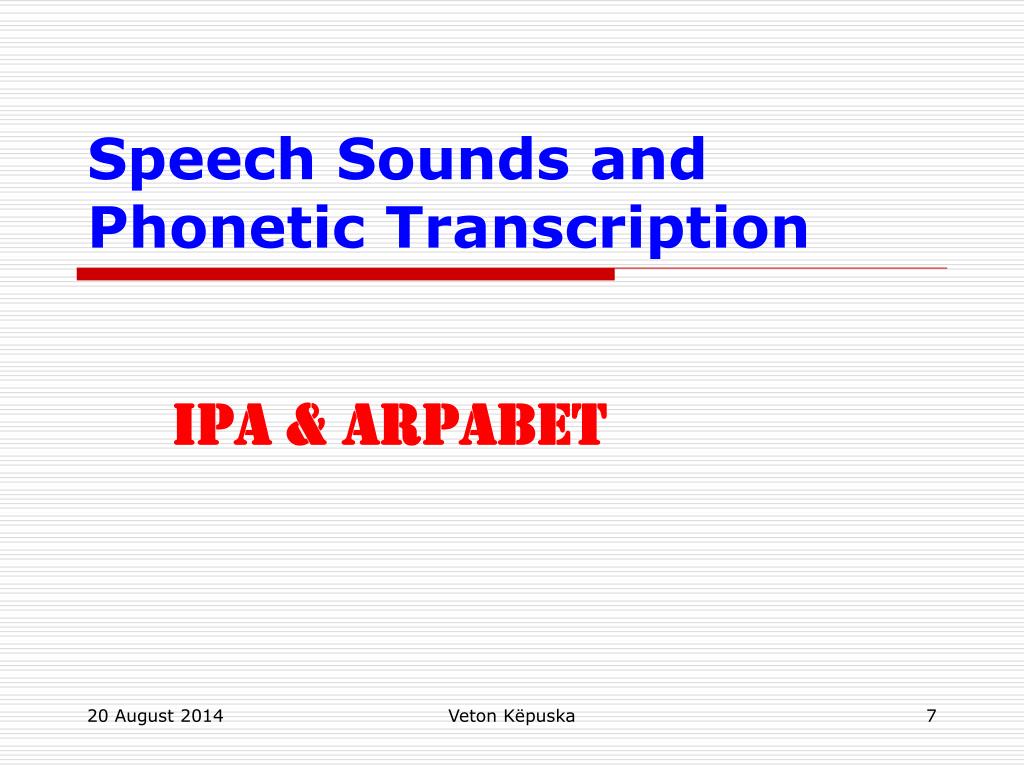 Speech Sounds and Phonetic Transcription

IPA & ARPABET

20 August 2014

Veton Këpuska

7